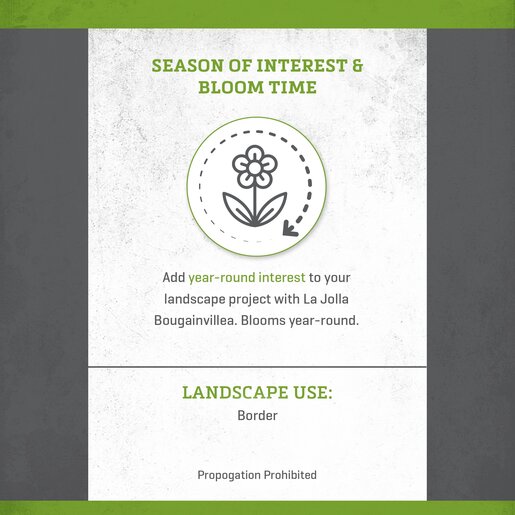 SEASON OF INTEREST & BLOOM TIME

Add year-round interest to your landscape project with La Jolla Bougainvillea. Blooms year-round.

LANDSCAPE USE:

Border

Propogation Prohibited